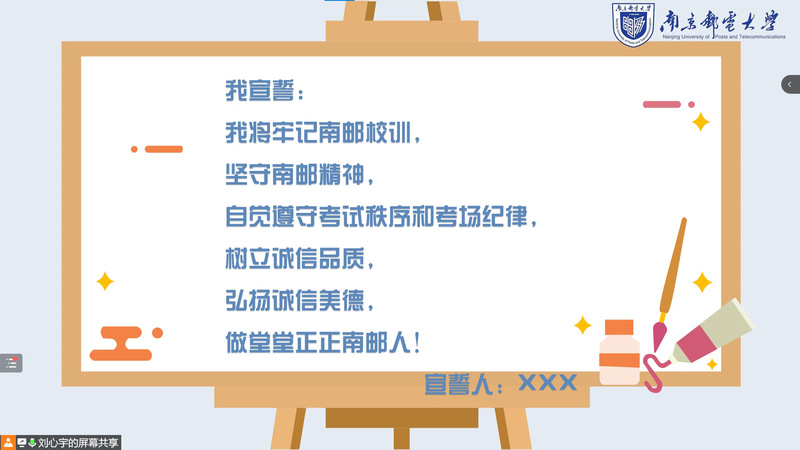 南京郵電大學
Nanjing University of Posts and Telecommunications

我宣誓：
我将牢记南邮校训，
坚守南邮精神，
自觉遵守考试秩序和考场纪律，
树立诚信品质，
弘扬诚信美德，
做堂堂正正南邮人！

宣誓人：XXX

刘心宇的屏幕共享